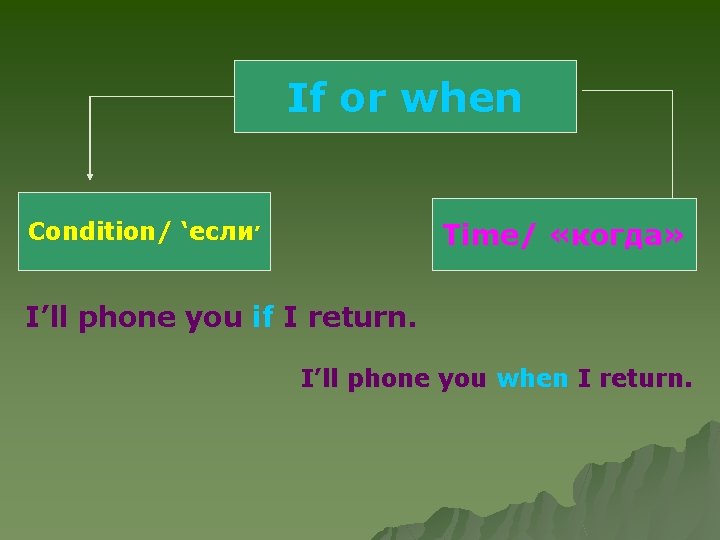 If or when

Condition/ ‘если’

Time/ «когда»

I’ll phone you if I return.

I’ll phone you when I return.